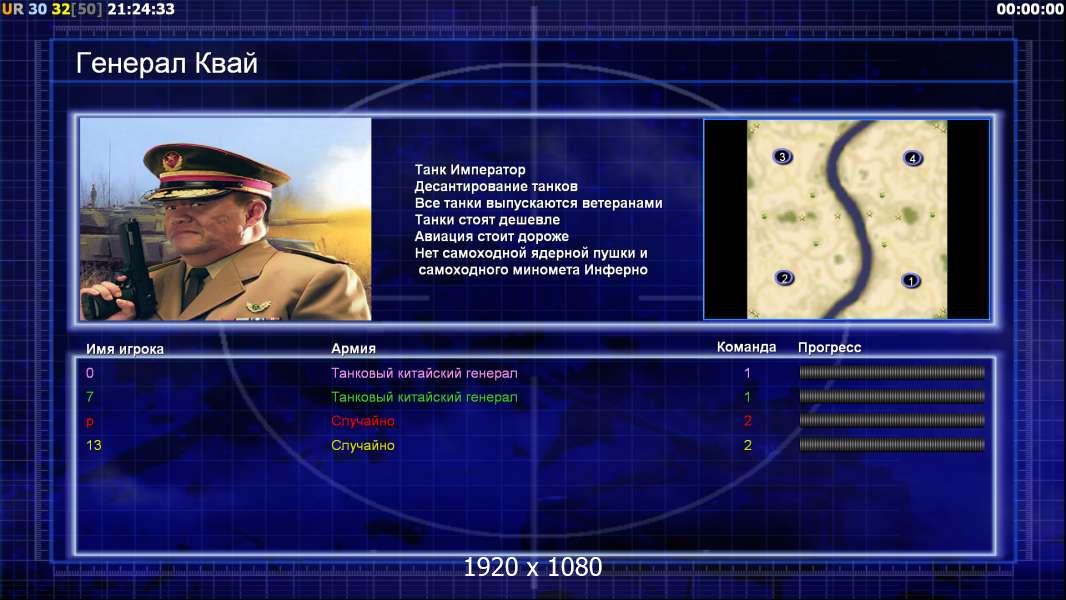 UR 30 32[50] 21:24:33

00:00:00

Генерал Квай

Танк Император
Десантирование танков
Все танки выпускаются ветеранами
Танки стоят дешевле
Авиация стоит дороже
Нет самоходной ядерной пушки и самоходного миномета Инферно

3
4
2
1

| Имя игрока | Армия | Команда | Прогресс |
|---|---|---|---|
| 0 | Танковый китайский генерал | 1 | |
| 7 | Танковый китайский генерал | 1 | |
| p | Случайно | 2 | |
| 13 | Случайно | 2 | |

1920 x 1080